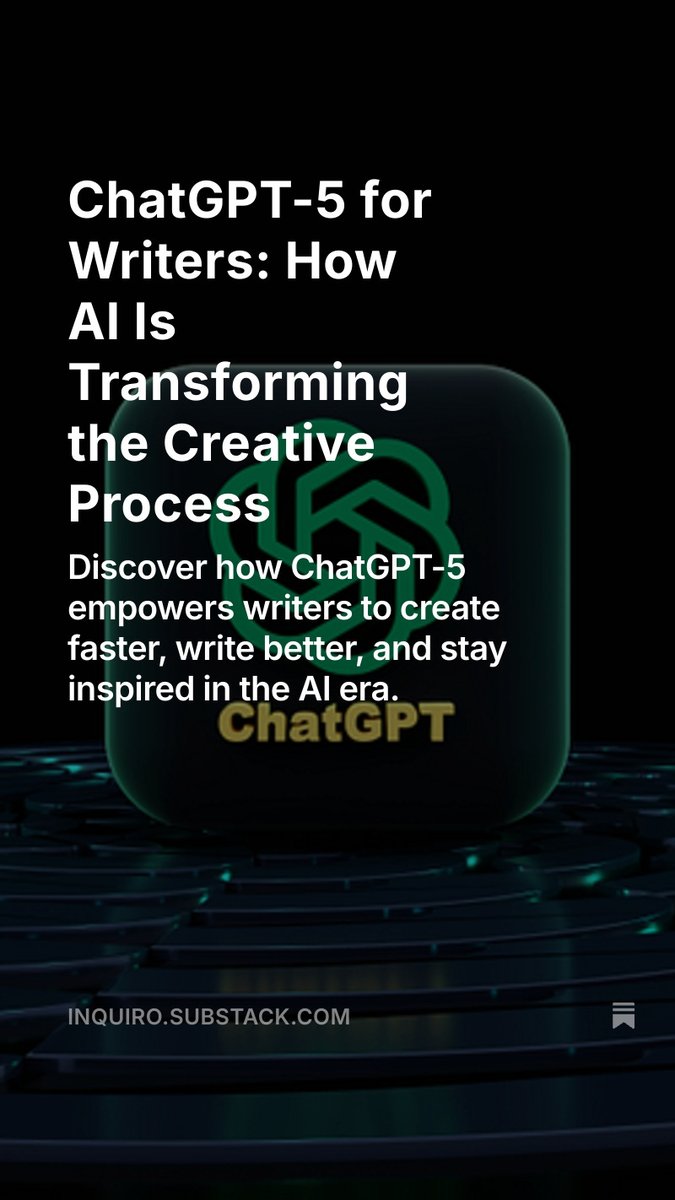 ChatGPT-5 for Writers: How AI Is Transforming the Creative Process

Discover how ChatGPT-5 empowers writers to create faster, write better, and stay inspired in the AI era.

ChatGPT

INQUIRO.SUBSTACK.COM